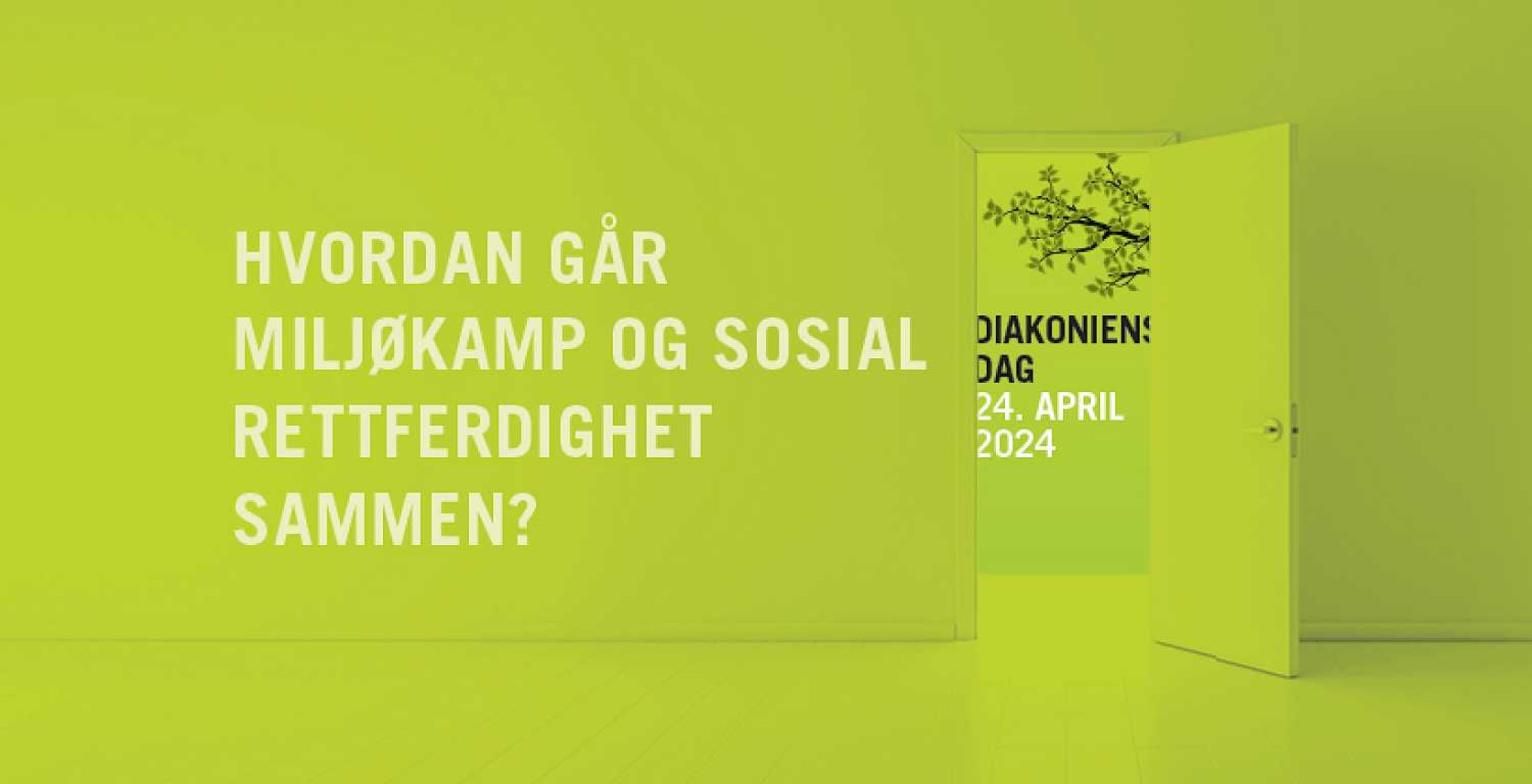 HVORDAN GÅR MILJØKAMP OG SOSIAL RETTFERDIGHET SAMMEN?

DIAKONIENS DAG
24. APRIL 2024